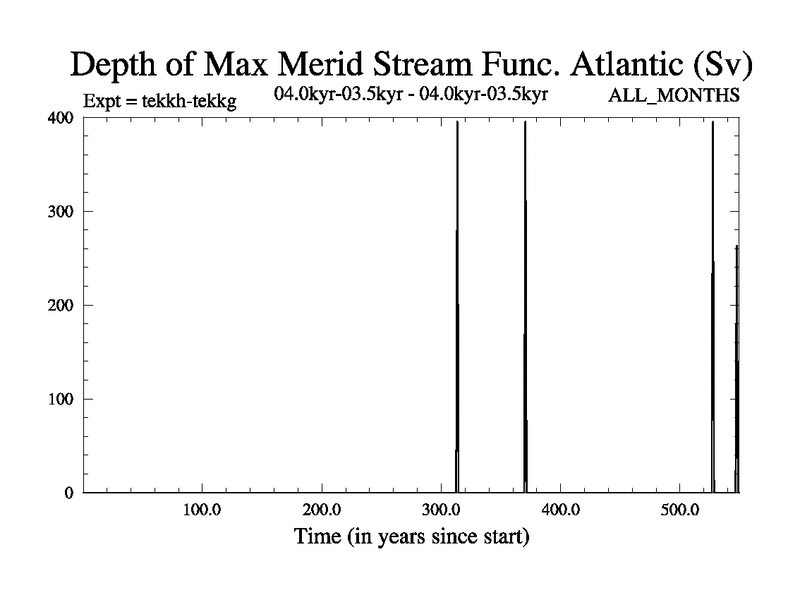 Depth of Max Merid Stream Func. Atlantic (Sv)
Expt = tekkh-tekkg
04.0kyr-03.5kyr - 04.0kyr-03.5kyr
ALL_MONTHS

400
300
200
100
0

100.0
200.0
300.0
400.0
500.0

Time (in years since start)